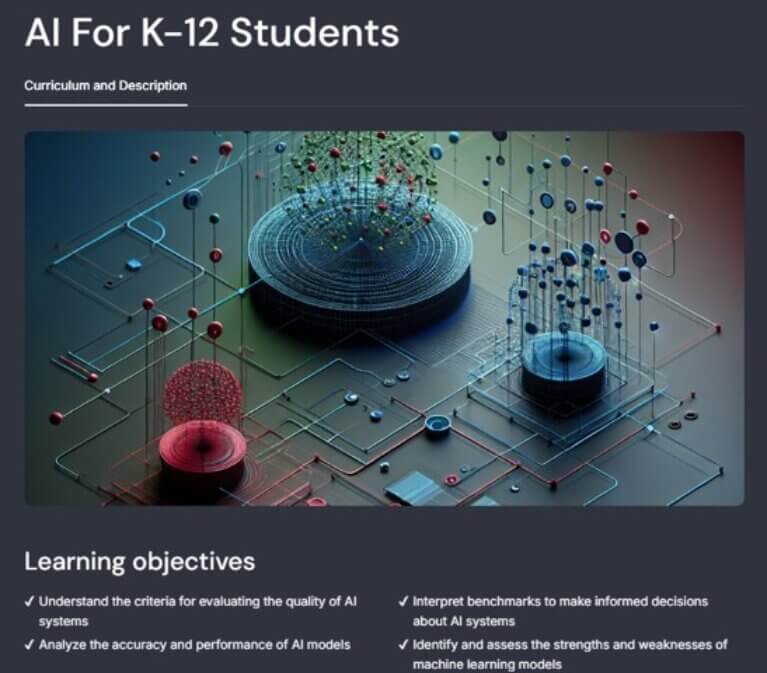 AI For K-12 Students

Curriculum and Description

Learning objectives

✓ Understand the criteria for evaluating the quality of AI systems

✓ Analyze the accuracy and performance of AI models

✓ Interpret benchmarks to make informed decisions about AI systems

✓ Identify and assess the strengths and weaknesses of machine learning models